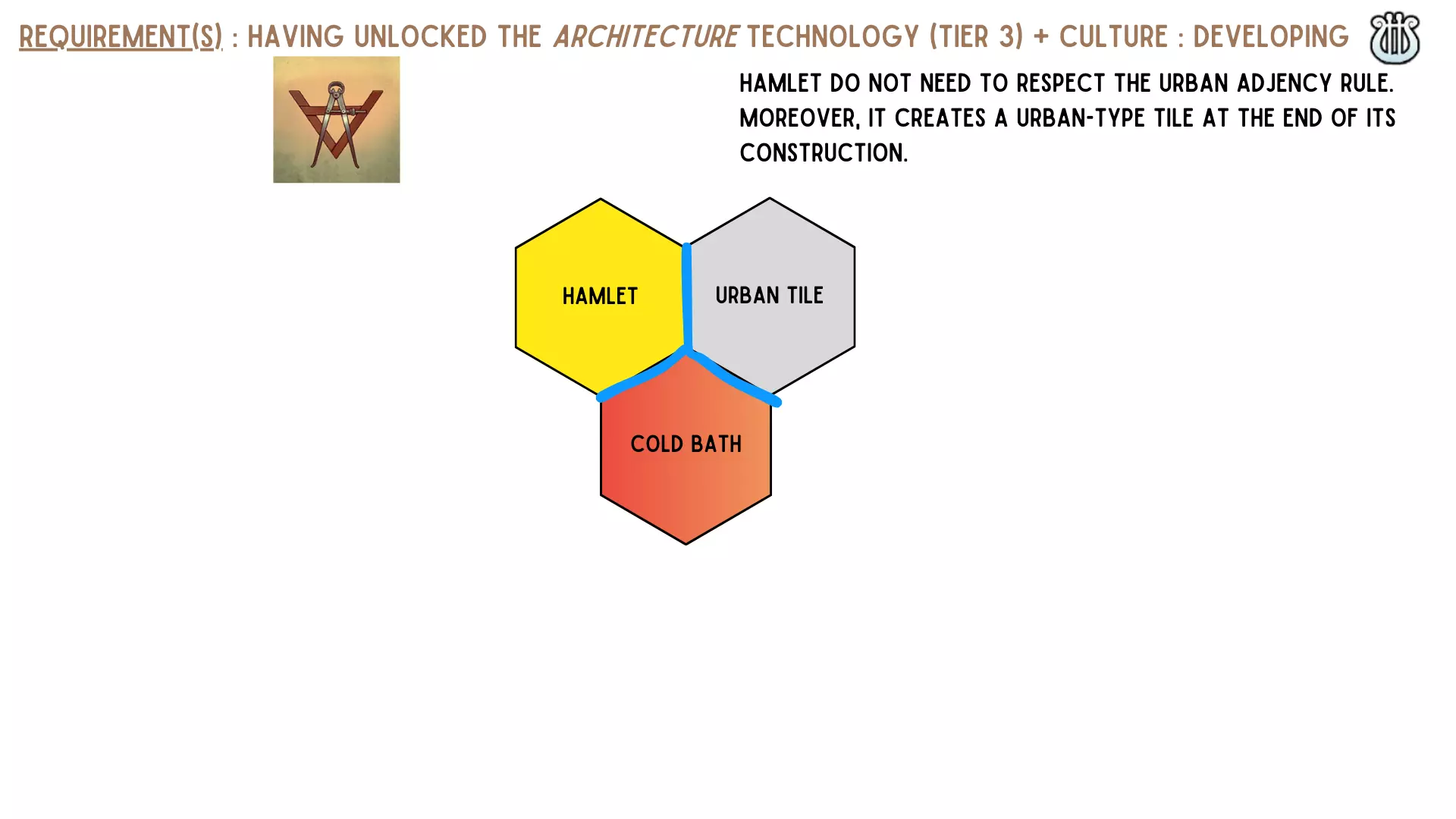 REQUIREMENT(S) : HAVING UNLOCKED THE ARCHITECTURE TECHNOLOGY (TIER 3) + CULTURE : DEVELOPING

HAMLET DO NOT NEED TO RESPECT THE URBAN ADJENCY RULE. MOREOVER, IT CREATES A URBAN-TYPE TILE AT THE END OF ITS CONSTRUCTION.

HAMLET

URBAN TILE

COLD BATH